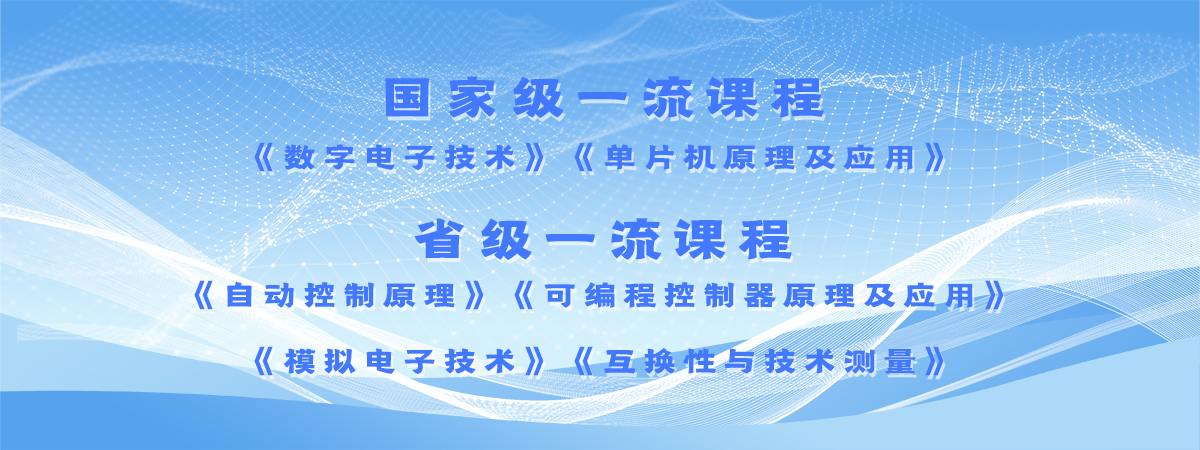 国家级一流课程

《数字电子技术》《单片机原理及应用》

省级一流课程

《自动控制原理》《可编程控制器原理及应用》

《模拟电子技术》《互换性与技术测量》